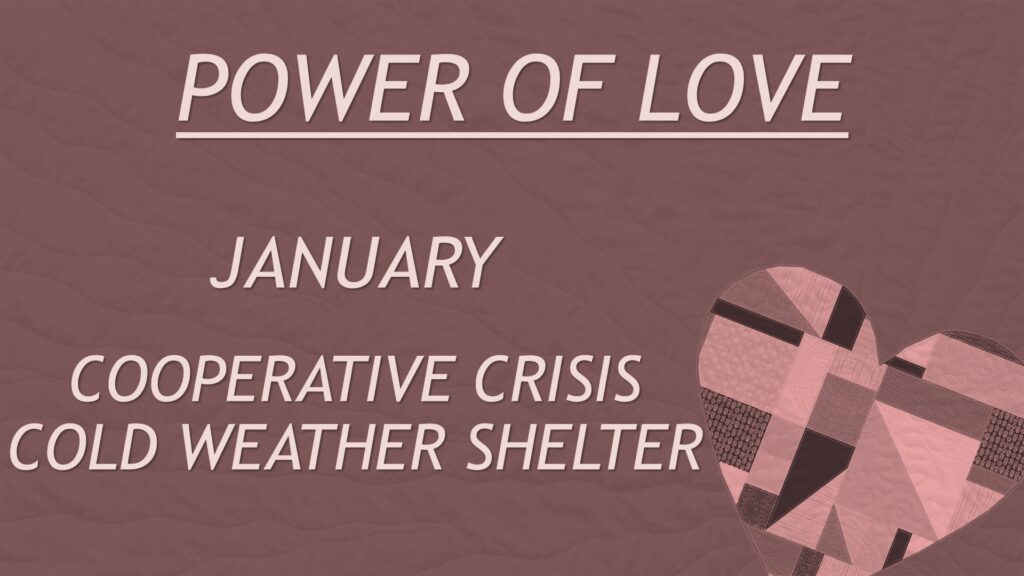 POWER OF LOVE

JANUARY

COOPERATIVE CRISIS COLD WEATHER SHELTER